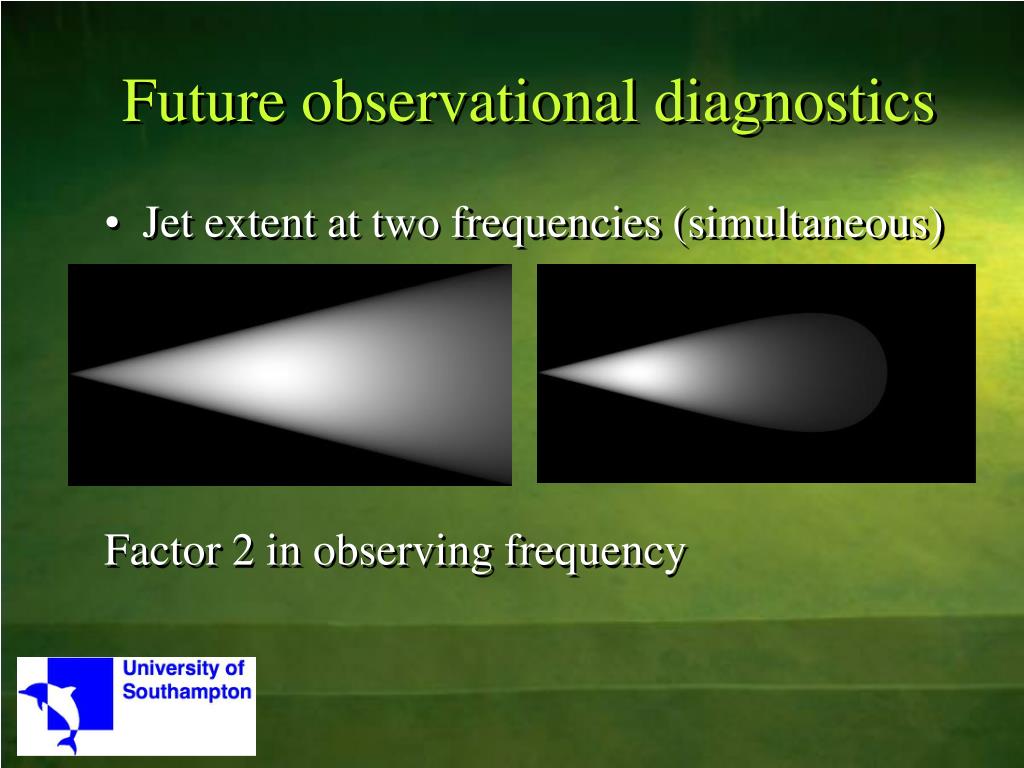 Future observational diagnostics

• Jet extent at two frequencies (simultaneous)

Factor 2 in observing frequency

University of Southampton